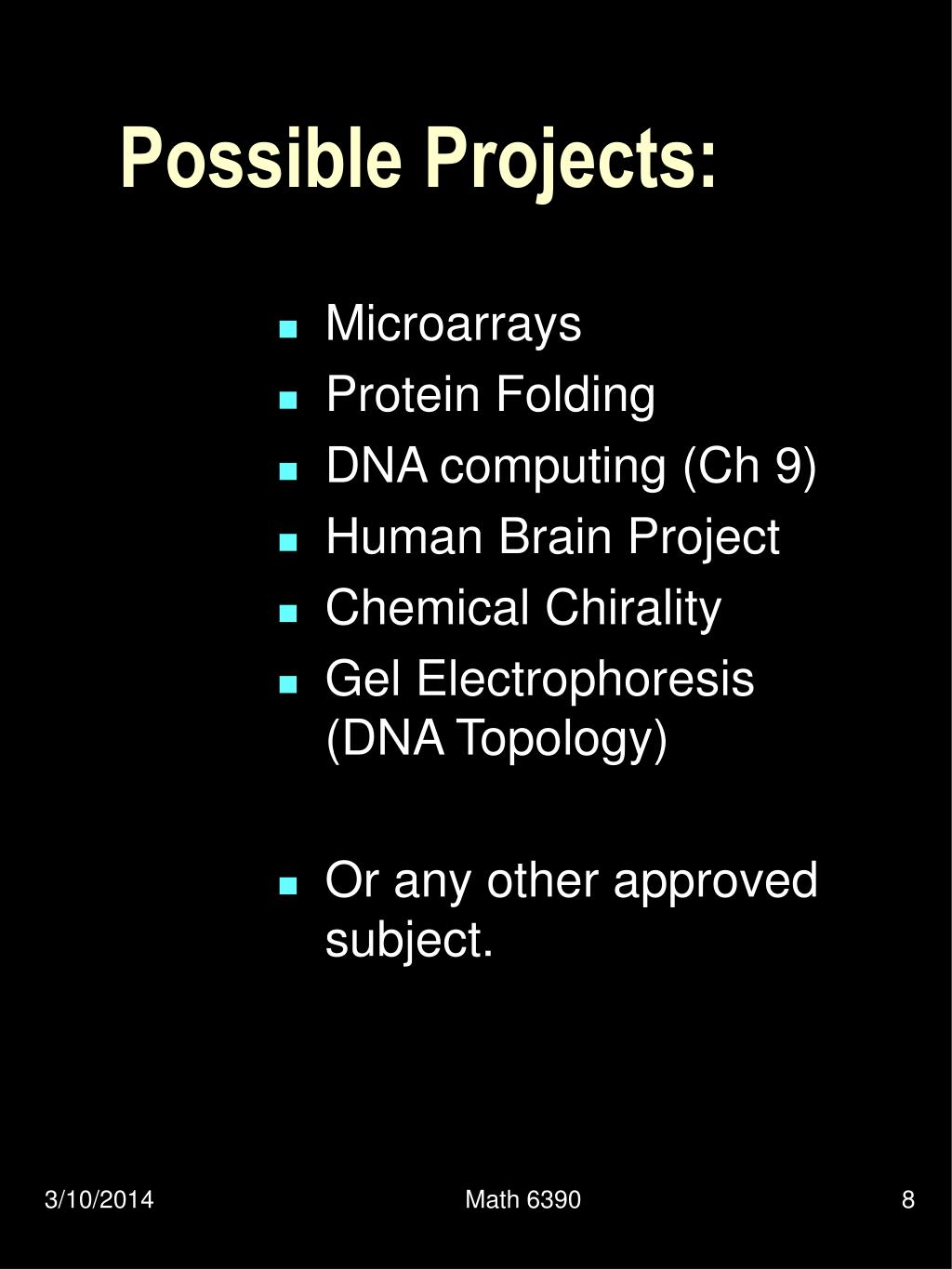 Possible Projects:

- Microarrays
- Protein Folding
- DNA computing (Ch 9)
- Human Brain Project
- Chemical Chirality
- Gel Electrophoresis (DNA Topology)

- Or any other approved subject.

3/10/2014

Math 6390

8